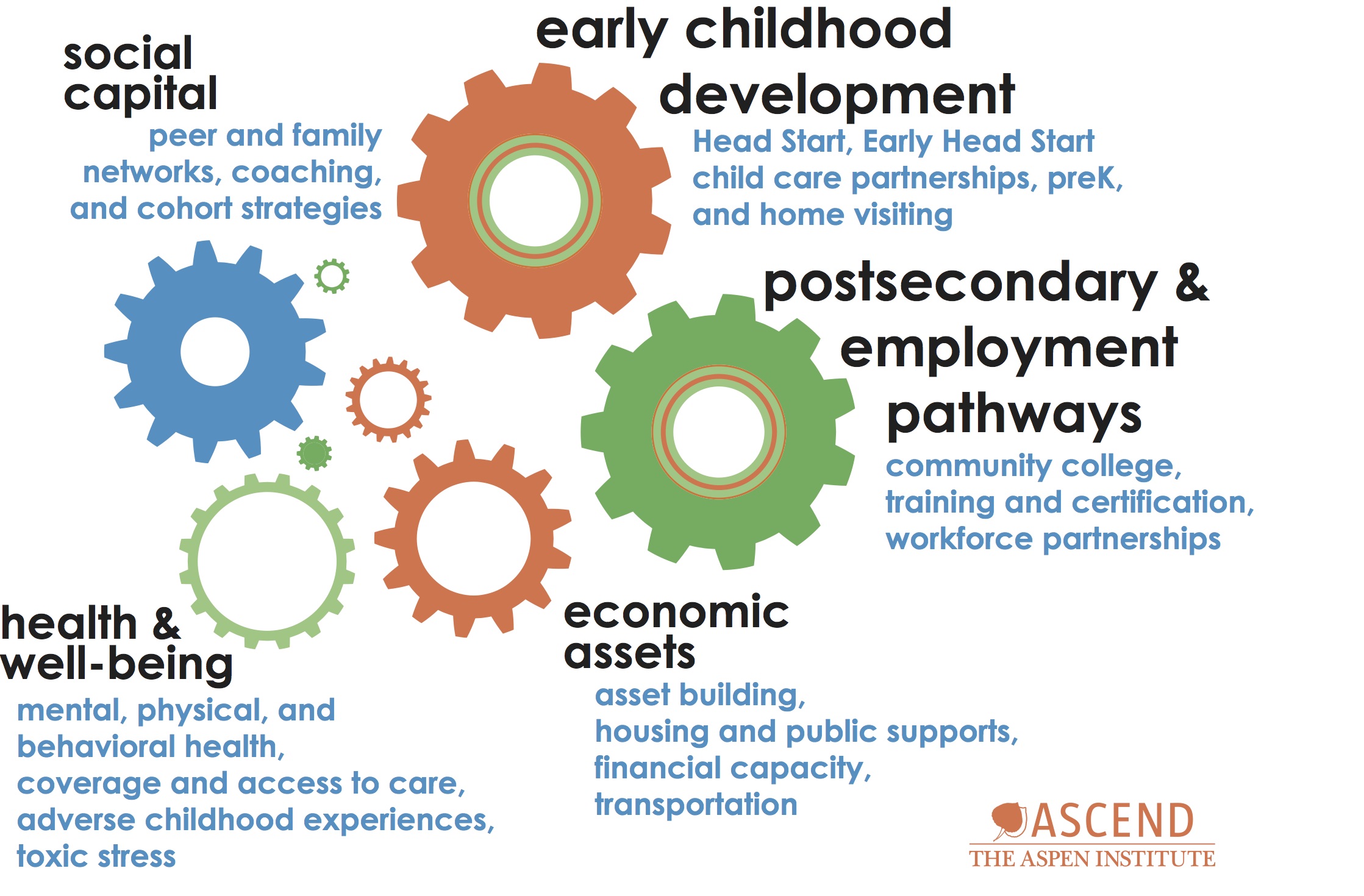 social capital

peer and family networks, coaching, and cohort strategies

early childhood development

Head Start, Early Head Start child care partnerships, preK, and home visiting

postsecondary & employment pathways

community college, training and certification, workforce partnerships

health & well-being

mental, physical, and behavioral health, coverage and access to care, adverse childhood experiences, toxic stress

economic assets

asset building, housing and public supports, financial capacity, transportation

ASCEND
THE ASPEN INSTITUTE